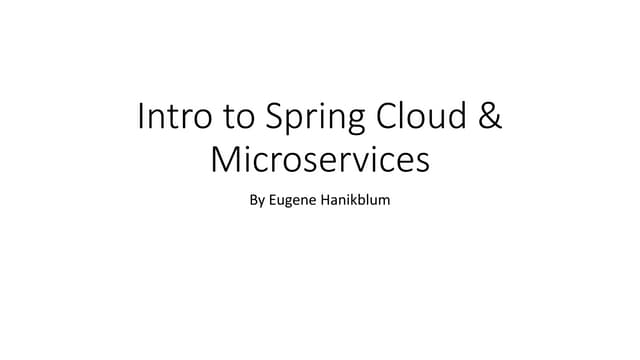 Intro to Spring Cloud & Microservices

By Eugene Hanikblum